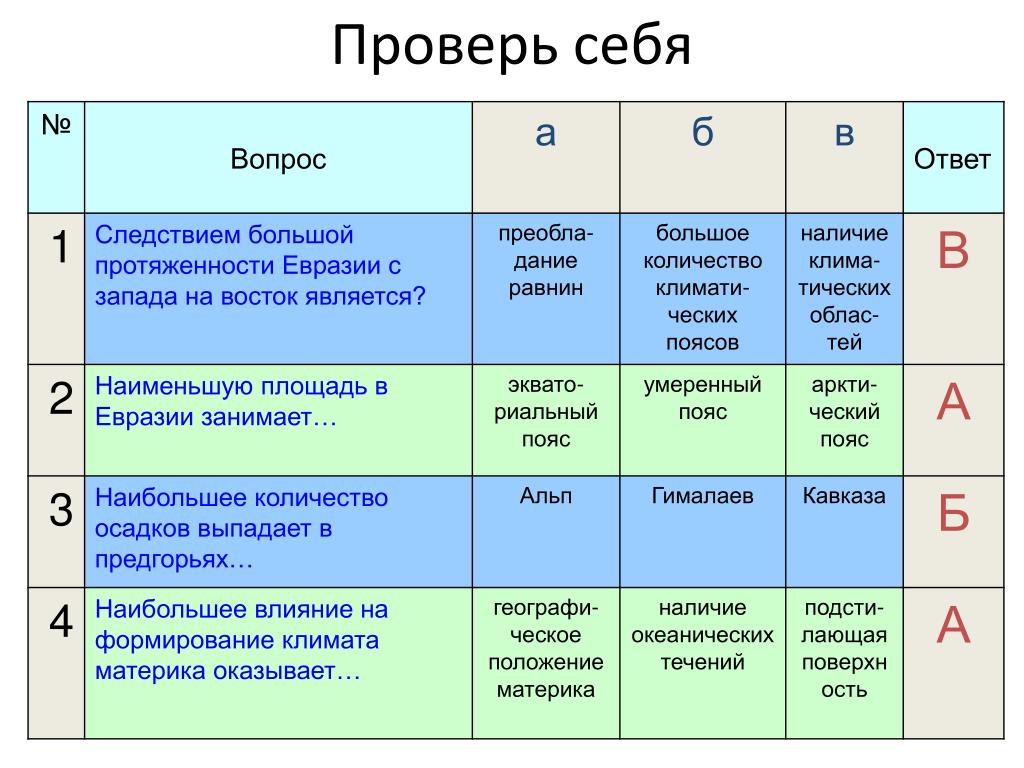 Проверь себя

| № | Вопрос | а | б | в | Ответ |
|---|---|---|---|---|---|
| 1 | Следствием большой протяженности Евразии с запада на восток является? | преобладание равнин | большое количество климатических поясов | наличие климатических областей | В |
| 2 | Наименьшую площадь в Евразии занимает… | экваториальный пояс | умеренный пояс | арктический пояс | А |
| 3 | Наибольшее количество осадков выпадает в предгорьях… | Альп | Гималаев | Кавказа | Б |
| 4 | Наибольшее влияние на формирование климата материка оказывает… | географическое положение материка | наличие океанических течений | подстилающая поверхность | А |